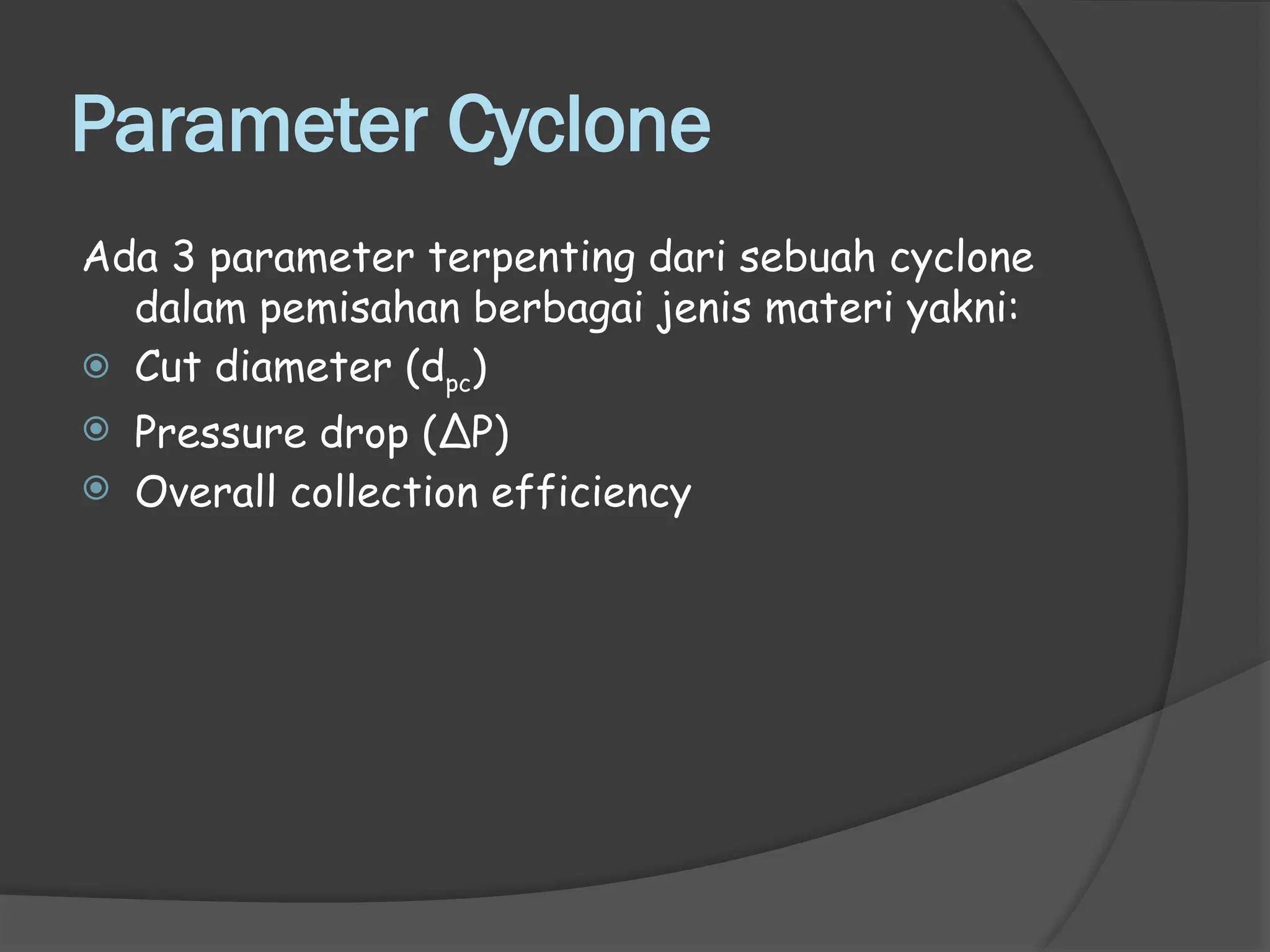 Parameter Cyclone

Ada 3 parameter terpenting dari sebuah cyclone dalam pemisahan berbagai jenis materi yakni:

Cut diameter ($d_{pc}$)

Pressure drop ($\Delta P$)

Overall collection efficiency